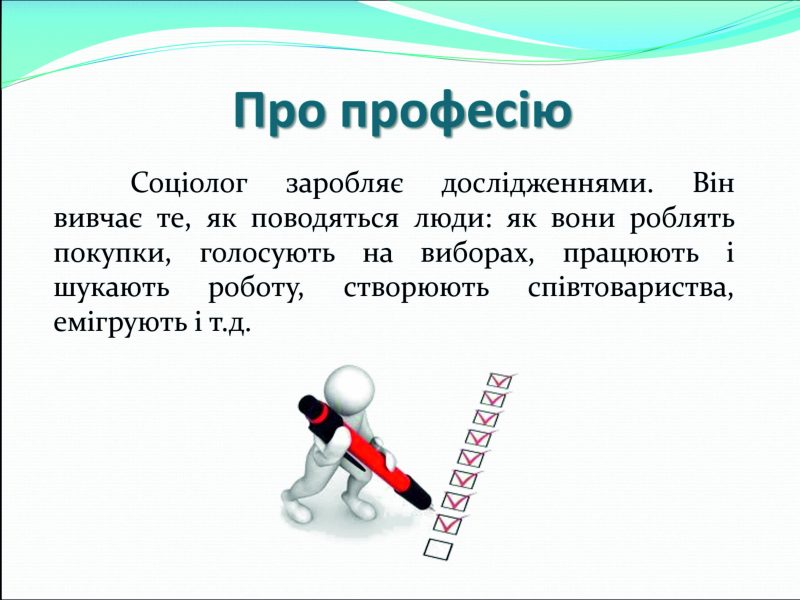 Про професію

Соціолог заробляє дослідженнями. Він вивчає те, як поводяться люди: як вони роблять покупки, голосують на виборах, працюють і шукають роботу, створюють співтовариства, емігрують і т.д.